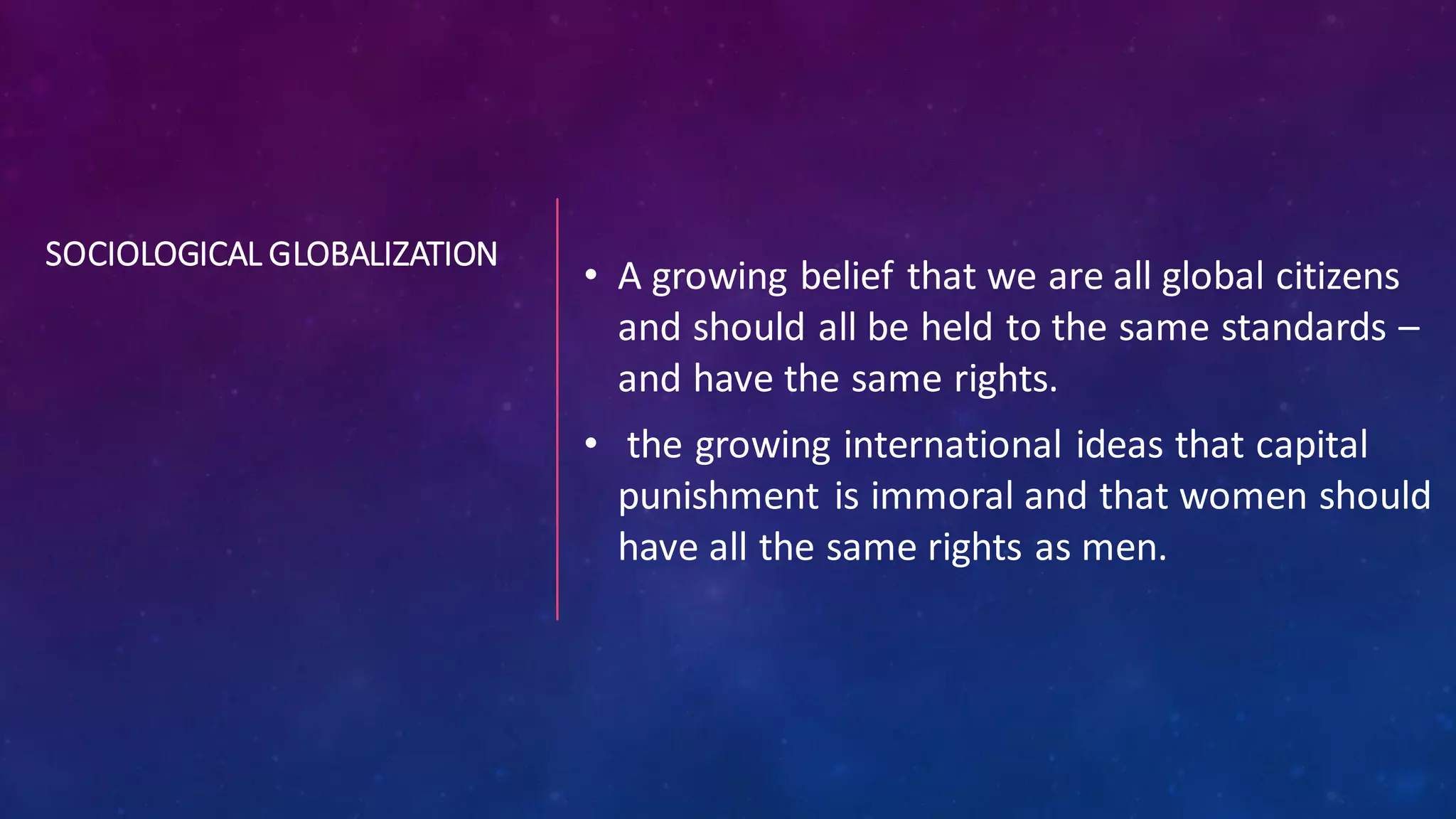 SOCIOLOGICAL GLOBALIZATION

• A growing belief that we are all global citizens and should all be held to the same standards – and have the same rights.

• the growing international ideas that capital punishment is immoral and that women should have all the same rights as men.